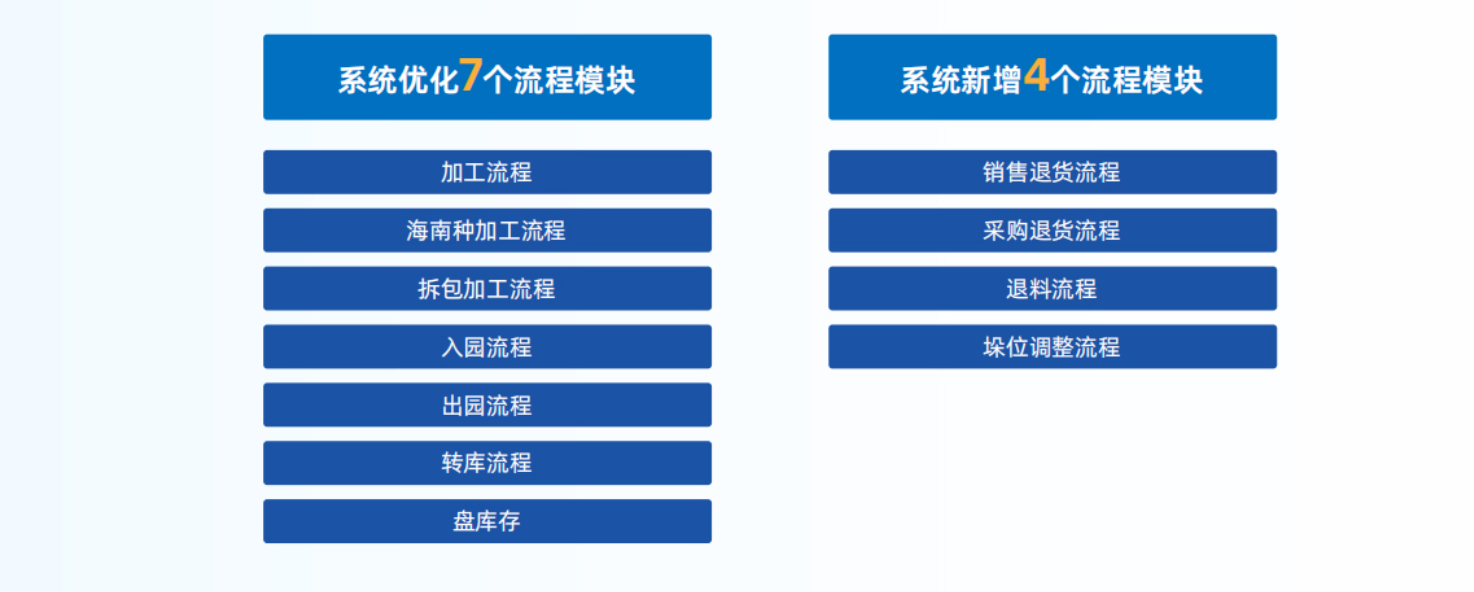 系统优化7个流程模块

加工流程

海南种加工流程

拆包加工流程

入园流程

出园流程

转库流程

盘库存

系统新增4个流程模块

销售退货流程

采购退货流程

退料流程

垛位调整流程